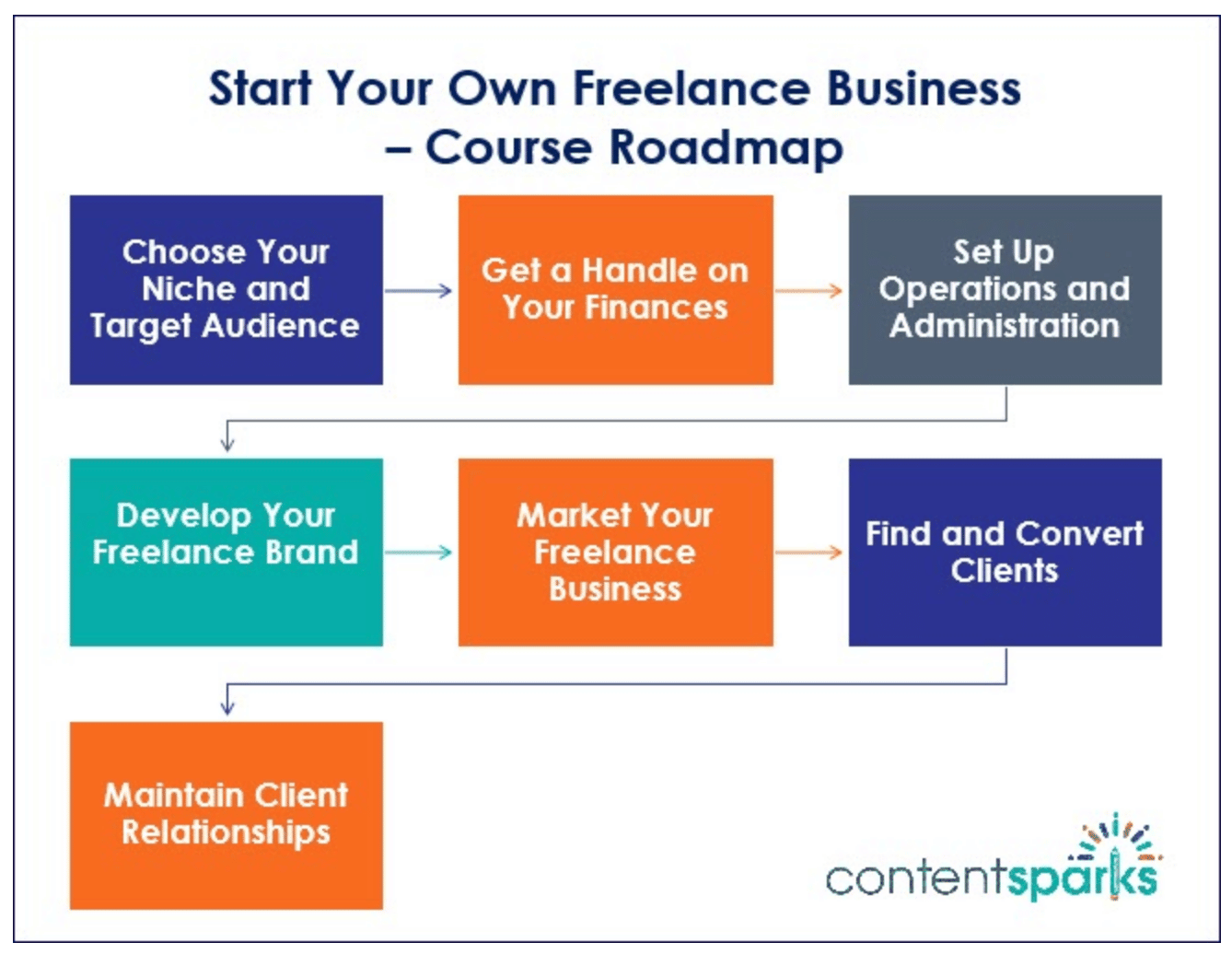 Start Your Own Freelance Business – Course Roadmap

Choose Your Niche and Target Audience

Get a Handle on Your Finances

Set Up Operations and Administration

Develop Your Freelance Brand

Market Your Freelance Business

Find and Convert Clients

Maintain Client Relationships

contentsparks